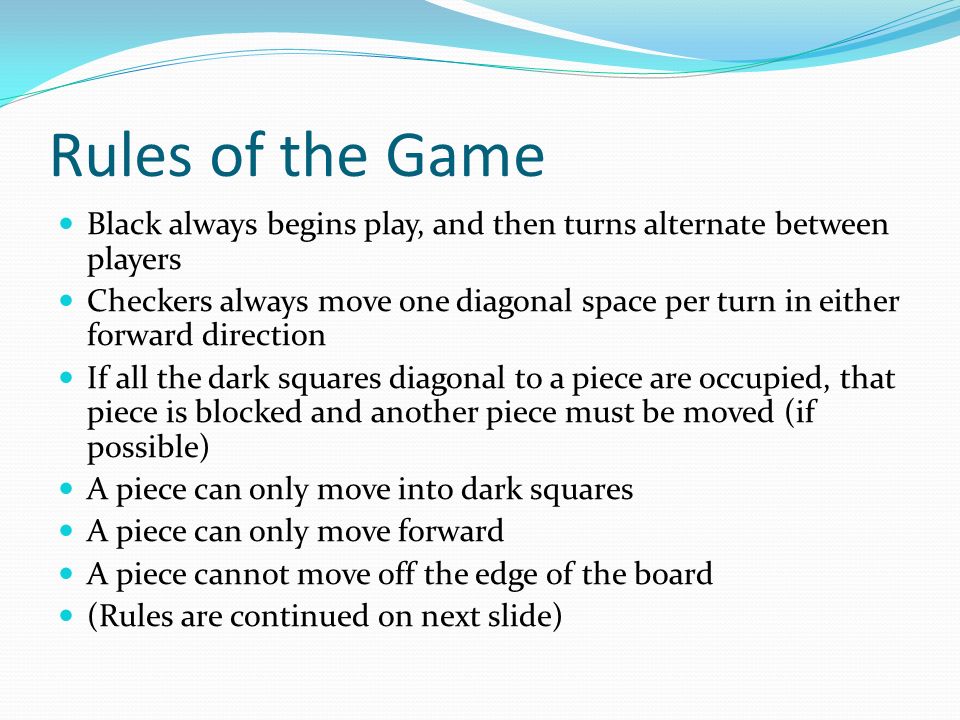 Rules of the Game

- Black always begins play, and then turns alternate between players
- Checkers always move one diagonal space per turn in either forward direction
- If all the dark squares diagonal to a piece are occupied, that piece is blocked and another piece must be moved (if possible)
- A piece can only move into dark squares
- A piece can only move forward
- A piece cannot move off the edge of the board
- (Rules are continued on next slide)